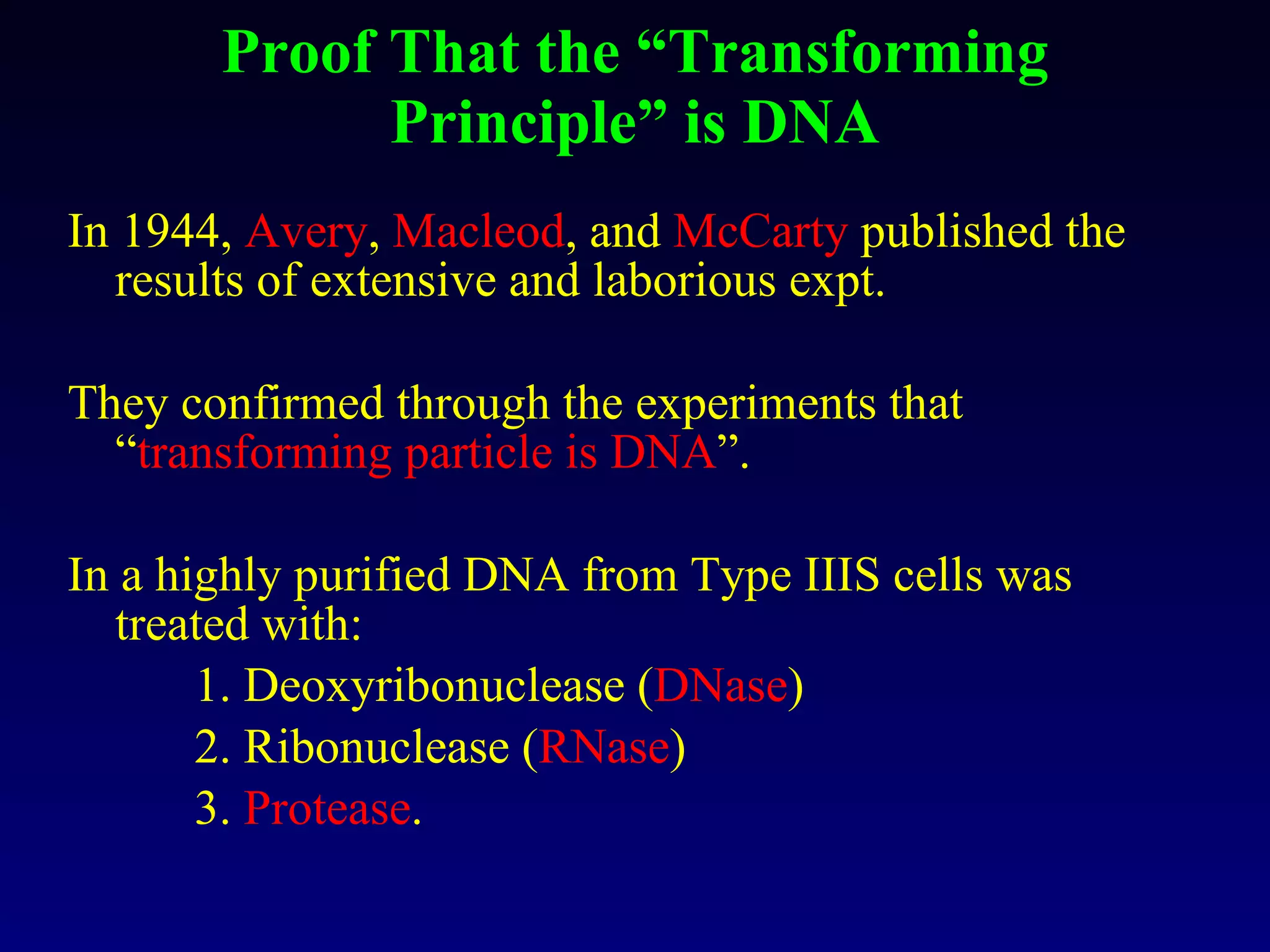 Proof That the “Transforming Principle” is DNA

In 1944, Avery, Macleod, and McCarty published the results of extensive and laborious expt.

They confirmed through the experiments that “transforming particle is DNA”.

In a highly purified DNA from Type IIIS cells was treated with:

1. Deoxyribonuclease (DNase)
2. Ribonuclease (RNase)
3. Protease.